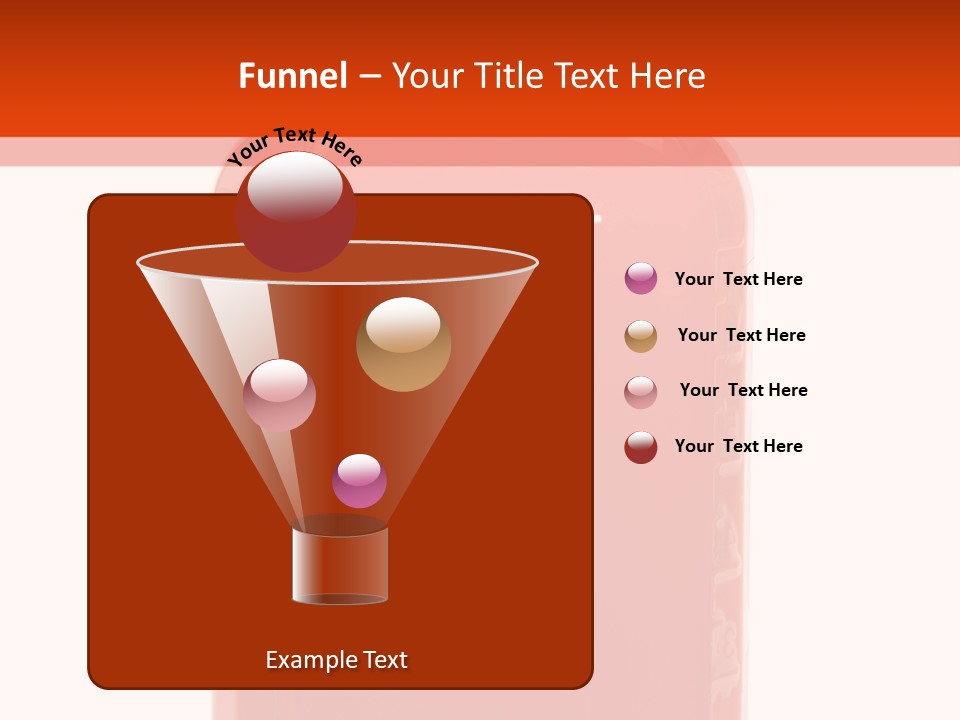 Funnel – Your Title Text Here

Your Text Here

Your Text Here

Your Text Here

Your Text Here

Your Text Here

Example Text